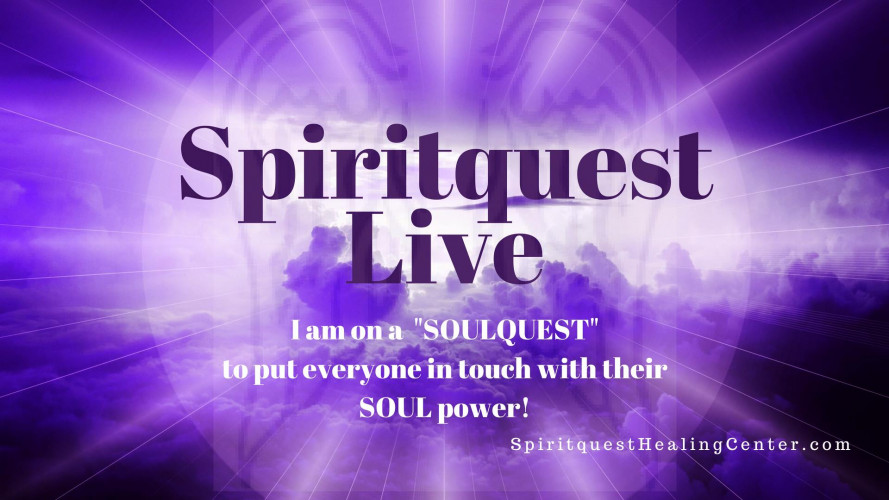 Spiritquest Live

I am on a "SOULQUEST" to put everyone in touch with their SOUL power!

SpiritquestHealingCenter.com